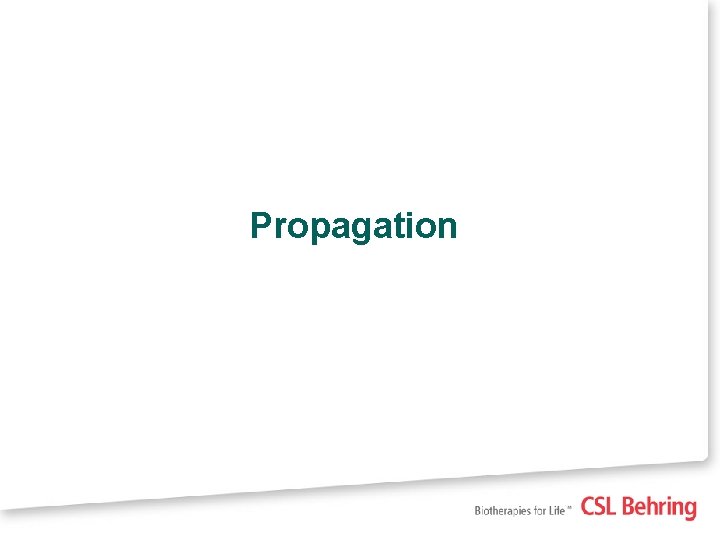 Propagation

Biotherapies for Life™ CSL Behring